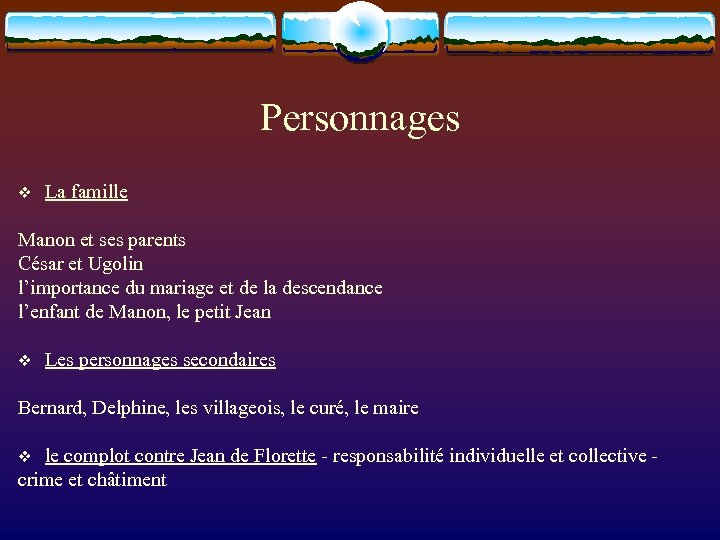 Personnages

❖ La famille

Manon et ses parents
César et Ugolin
l'importance du mariage et de la descendance
l'enfant de Manon, le petit Jean

❖ Les personnages secondaires

Bernard, Delphine, les villageois, le curé, le maire

❖ le complot contre Jean de Florette - responsabilité individuelle et collective - crime et châtiment